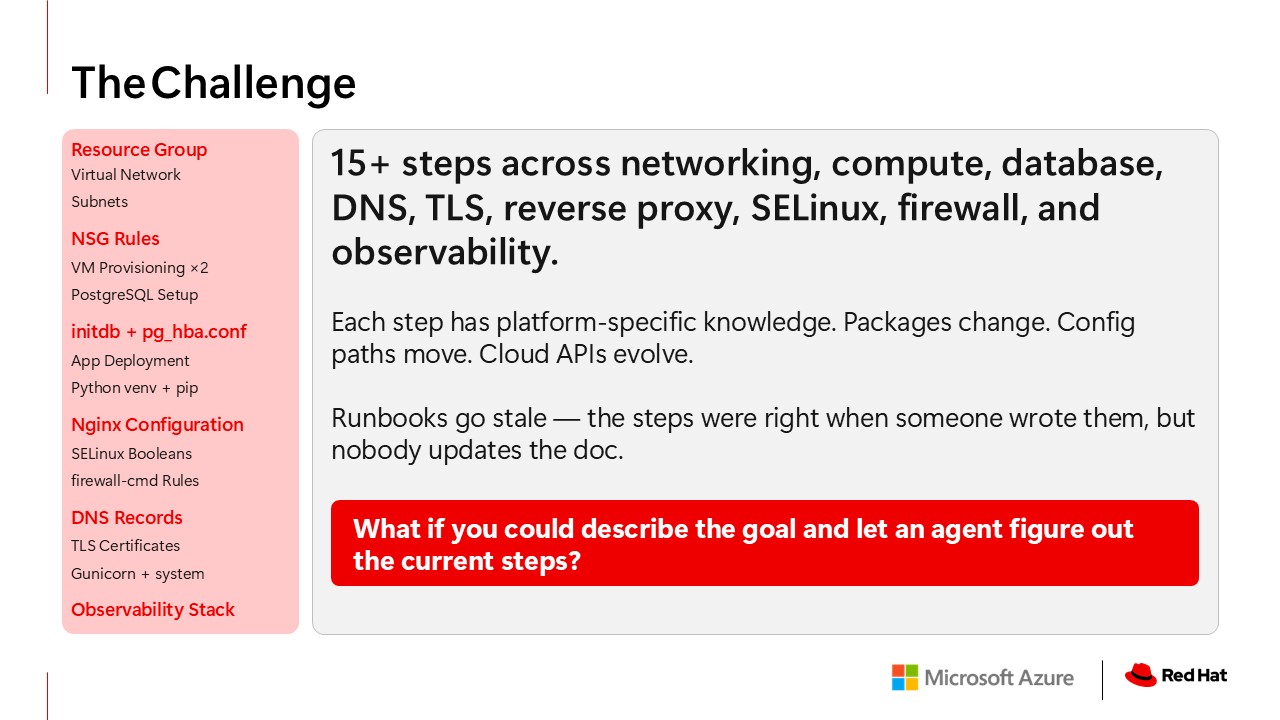 The Challenge

Resource Group
Virtual Network
Subnets
NSG Rules
VM Provisioning ×2
PostgreSQL Setup
initdb + pg_hba.conf
App Deployment
Python venv + pip
Nginx Configuration
SELinux Booleans
firewall-cmd Rules
DNS Records
TLS Certificates
Gunicorn + system
Observability Stack

15+ steps across networking, compute, database, DNS, TLS, reverse proxy, SELinux, firewall, and observability.

Each step has platform-specific knowledge. Packages change. Config paths move. Cloud APIs evolve.

Runbooks go stale — the steps were right when someone wrote them, but nobody updates the doc.

What if you could describe the goal and let an agent figure out the current steps?

Microsoft Azure
Red Hat